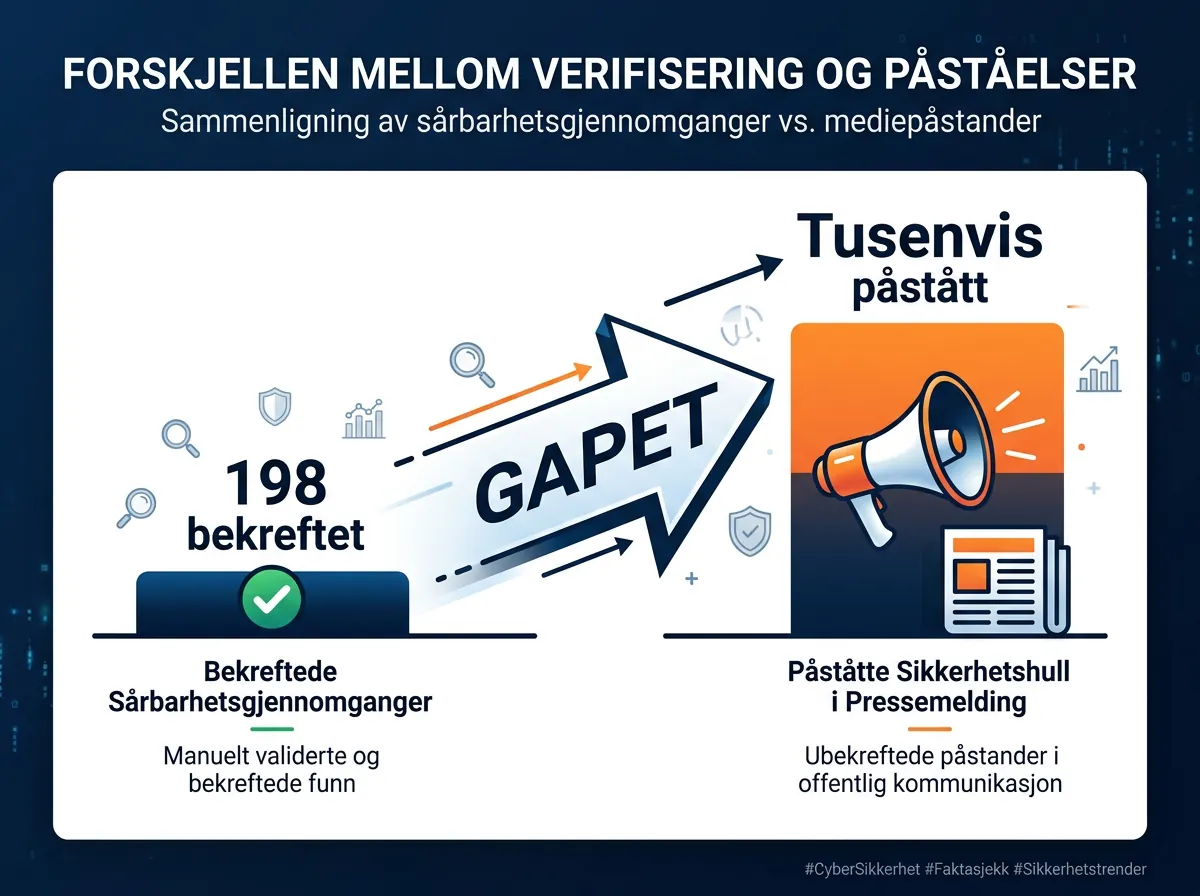 FORSKJELLEN MELLOM VERIFISERING OG PÅSTÅELSER

Sammenligning av sårbarhetsgjennomganger vs. mediepåstander

198
bekreftet

GAPET

Tusenvis
påstått

Bekreftede Sårbarhetsgjennomganger

Manuelt validerte og bekreftede funn

Påståtte Sikkerhetshull i Pressemelding

Ubekreftede påstander i offentlig kommunikasjon

#CyberSikkerhet #Faktasjekk #Sikkerhetstrender